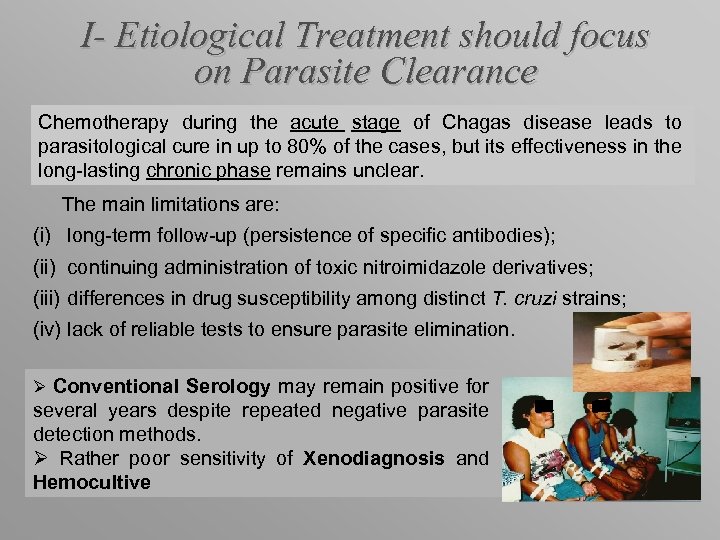 I- Etiological Treatment should focus on Parasite Clearance

Chemotherapy during the acute stage of Chagas disease leads to parasitological cure in up to 80% of the cases, but its effectiveness in the long-lasting chronic phase remains unclear.

The main limitations are:

(i) long-term follow-up (persistence of specific antibodies);

(ii) continuing administration of toxic nitroimidazole derivatives;

(iii) differences in drug susceptibility among distinct T. cruzi strains;

(iv) lack of reliable tests to ensure parasite elimination.

➢ Conventional Serology may remain positive for several years despite repeated negative parasite detection methods.

➢ Rather poor sensitivity of Xenodiagnosis and Hemocultive